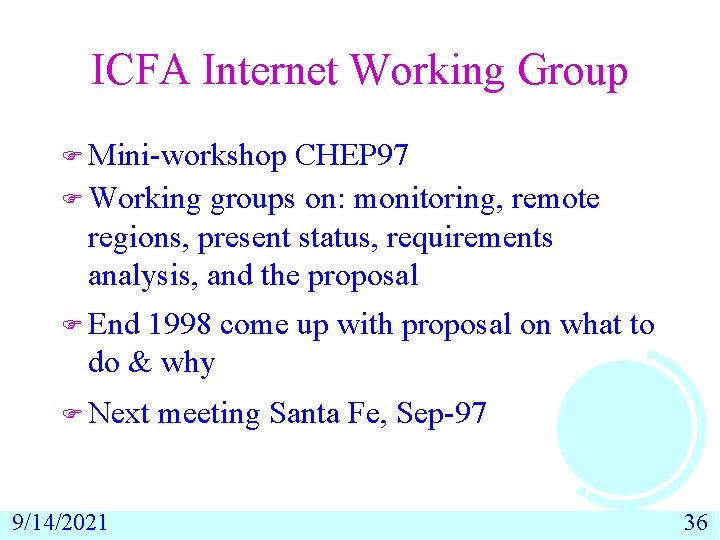 ICFA Internet Working Group

Mini-workshop CHEP97

Working groups on: monitoring, remote regions, present status, requirements analysis, and the proposal

End 1998 come up with proposal on what to do & why

Next meeting Santa Fe, Sep-97

9/14/2021

36